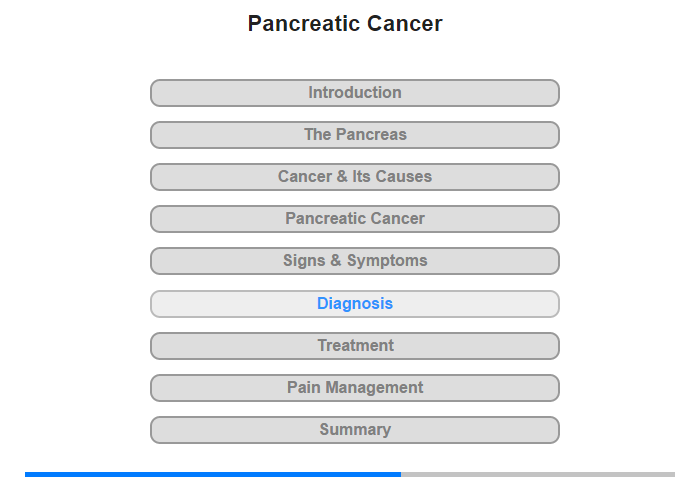 Pancreatic Cancer

Introduction

The Pancreas

Cancer & Its Causes

Pancreatic Cancer

Signs & Symptoms

Diagnosis

Treatment

Pain Management

Summary